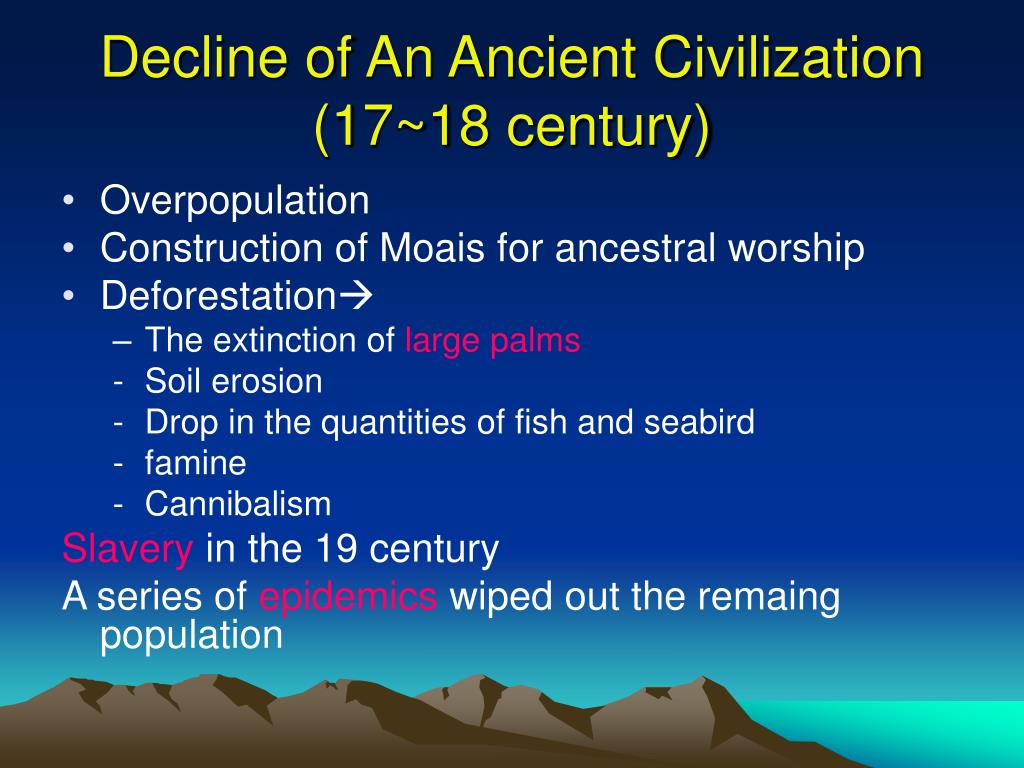 Decline of An Ancient Civilization (17~18 century)

• Overpopulation
• Construction of Moais for ancestral worship
• Deforestation→
– The extinction of large palms
- Soil erosion
- Drop in the quantities of fish and seabird
- famine
- Cannibalism

Slavery in the 19 century
A series of epidemics wiped out the remaing population